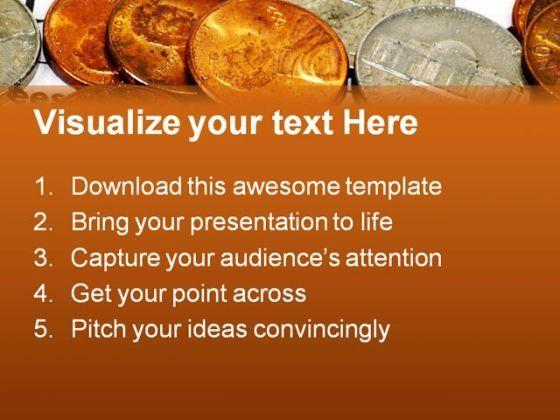 Visualize your text Here

1. Download this awesome template
2. Bring your presentation to life
3. Capture your audience's attention
4. Get your point across
5. Pitch your ideas convincingly